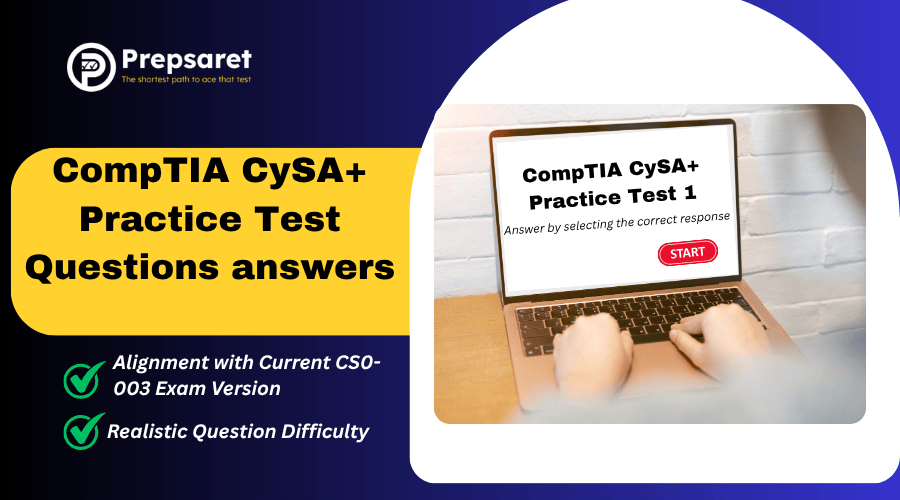 Prepsaret
The shortest path to ace that test

CompTIA CySA+ Practice Test Questions answers

Alignment with Current CS0-003 Exam Version

Realistic Question Difficulty

CompTIA CySA+ Practice Test 1

Answer by selecting the correct response

START